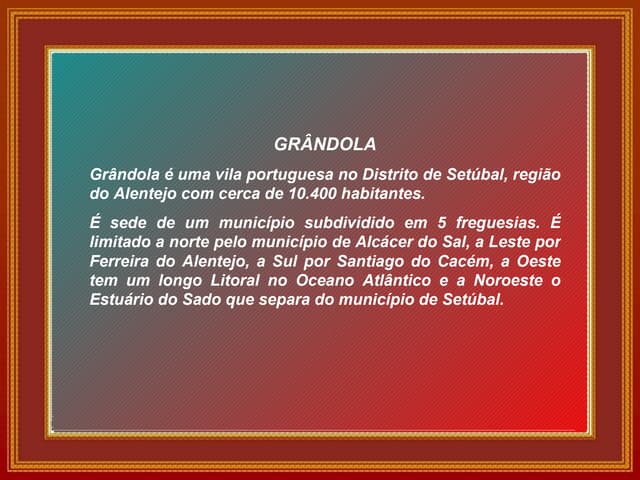 GRÂNDOLA

Grândola é uma vila portuguesa no Distrito de Setúbal, região do Alentejo com cerca de 10.400 habitantes.

É sede de um município subdividido em 5 freguesias. É limitado a norte pelo município de Alcácer do Sal, a Leste por Ferreira do Alentejo, a Sul por Santiago do Cacém, a Oeste tem um longo Litoral no Oceano Atlântico e a Noroeste o Estuário do Sado que separa do município de Setúbal.